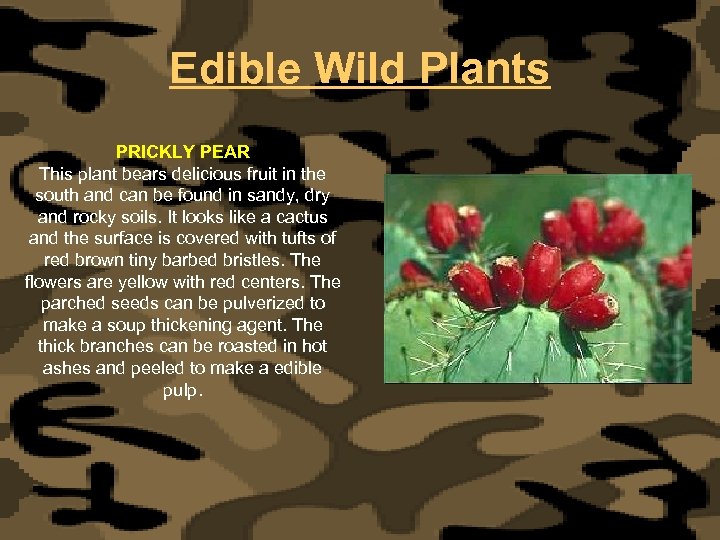 Edible Wild Plants

PRICKLY PEAR
This plant bears delicious fruit in the south and can be found in sandy, dry and rocky soils. It looks like a cactus and the surface is covered with tufts of red brown tiny barbed bristles. The flowers are yellow with red centers. The parched seeds can be pulverized to make a soup thickening agent. The thick branches can be roasted in hot ashes and peeled to make a edible pulp.